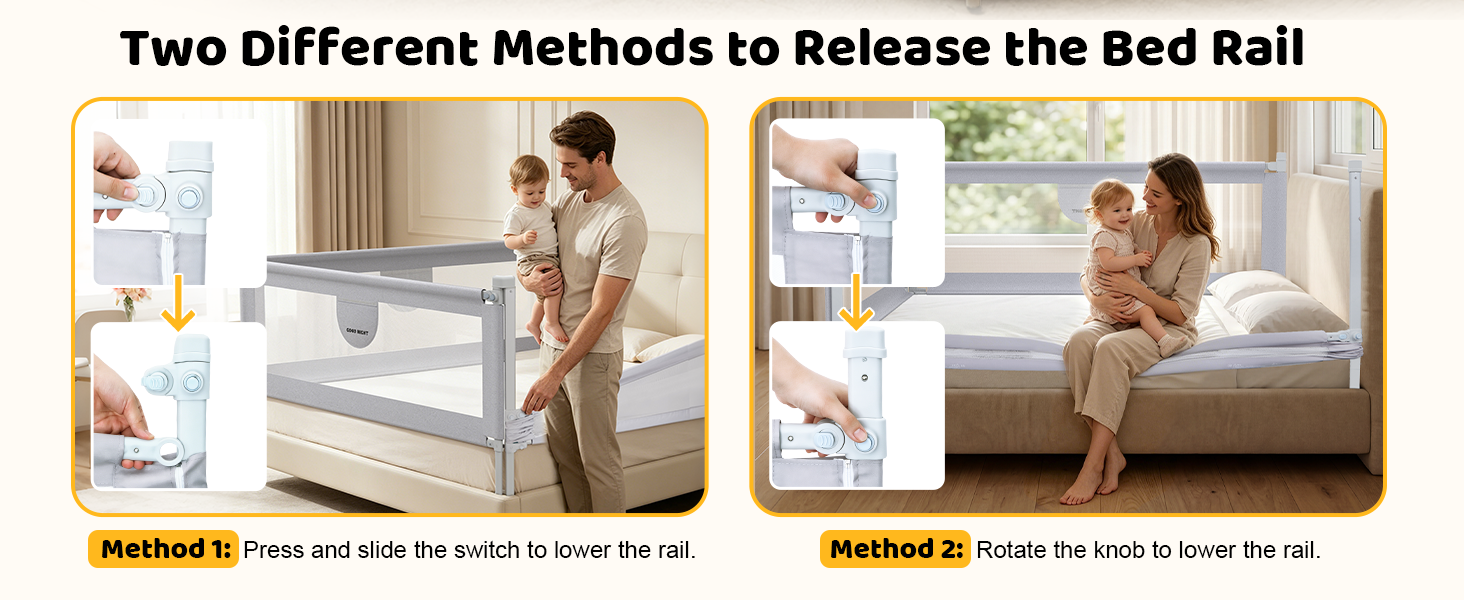 Two Different Methods to Release the Bed Rail

GOOD NIGHT

Method 1: Press and slide the switch to lower the rail.

Method 2: Rotate the knob to lower the rail.